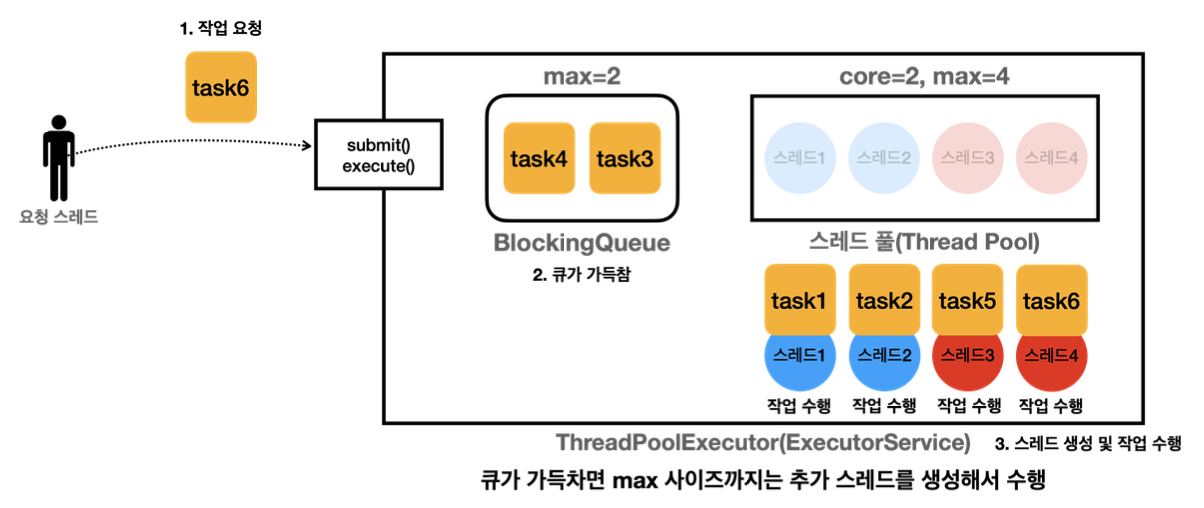 1. 작업 요청

task6

요청 스레드

submit()
execute()

max=2

task4 task3

BlockingQueue

2. 큐가 가득참

core=2, max=4

스레드1 스레드2 스레드3 스레드4

스레드 풀(Thread Pool)

task1 task2 task5 task6

스레드1 스레드2 스레드3 스레드4

작업 수행 작업 수행 작업 수행 작업 수행

ThreadPoolExecutor(ExecutorService)

3. 스레드 생성 및 작업 수행

큐가 가득차면 max 사이즈까지는 추가 스레드를 생성해서 수행